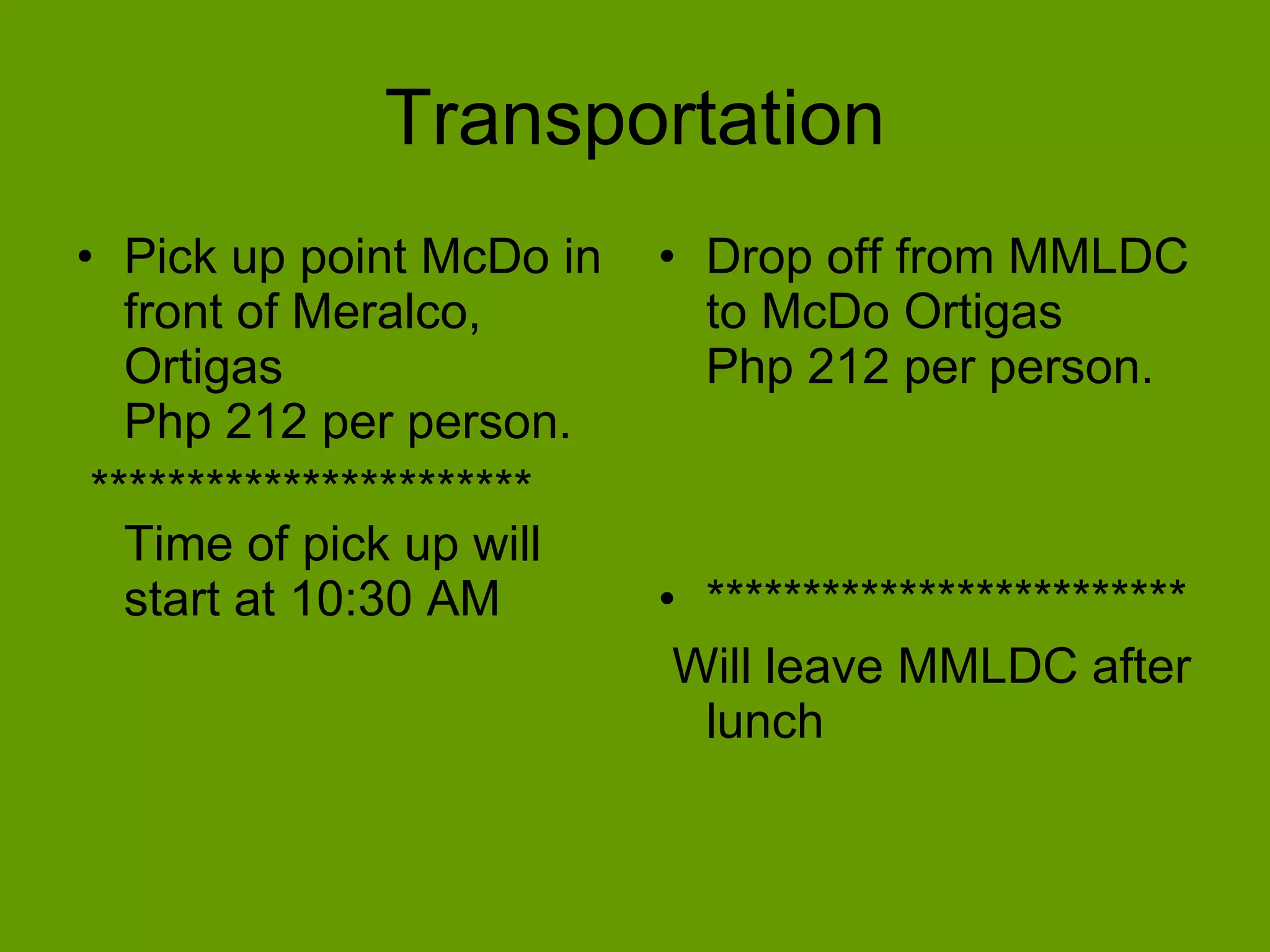 Transportation

• Pick up point McDo in front of Meralco, Ortigas
Php 212 per person.

************************

Time of pick up will start at 10:30 AM

• Drop off from MMLDC to McDo Ortigas
Php 212 per person.

• **************************

Will leave MMLDC after lunch